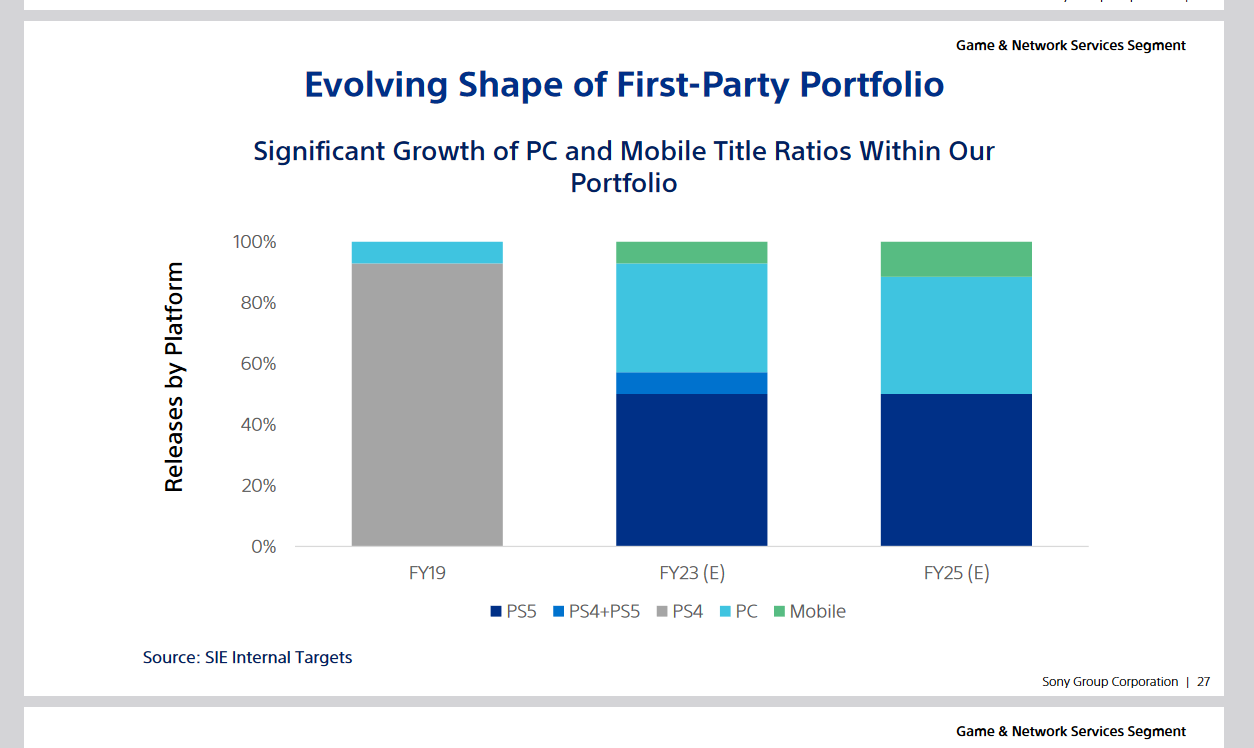 Game & Network Services Segment

Evolving Shape of First-Party Portfolio

Significant Growth of PC and Mobile Title Ratios Within Our Portfolio

Releases by Platform

100%
80%
60%
40%
20%
0%

FY19
FY23 (E)
FY25 (E)

PS5 PS4+PS5 PS4 PC Mobile

Source: SIE Internal Targets

Sony Group Corporation | 27

Game & Network Services Segment